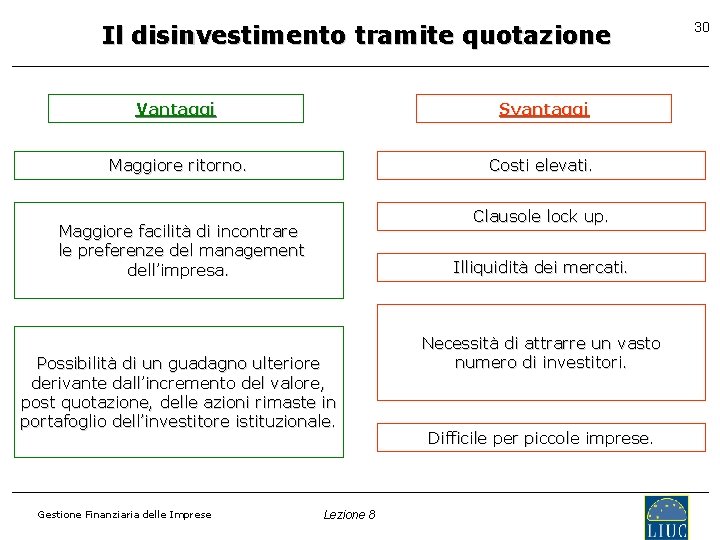 Il disinvestimento tramite quotazione

30

Vantaggi

Maggiore ritorno.

Maggiore facilità di incontrare le preferenze del management dell'impresa.

Possibilità di un guadagno ulteriore derivante dall'incremento del valore, post quotazione, delle azioni rimaste in portafoglio dell'investitore istituzionale.

Svantaggi

Costi elevati.

Clausole lock up.

Illiquidità dei mercati.

Necessità di attrarre un vasto numero di investitori.

Difficile per piccole imprese.

Gestione Finanziaria delle Imprese

Lezione 8

LIUC